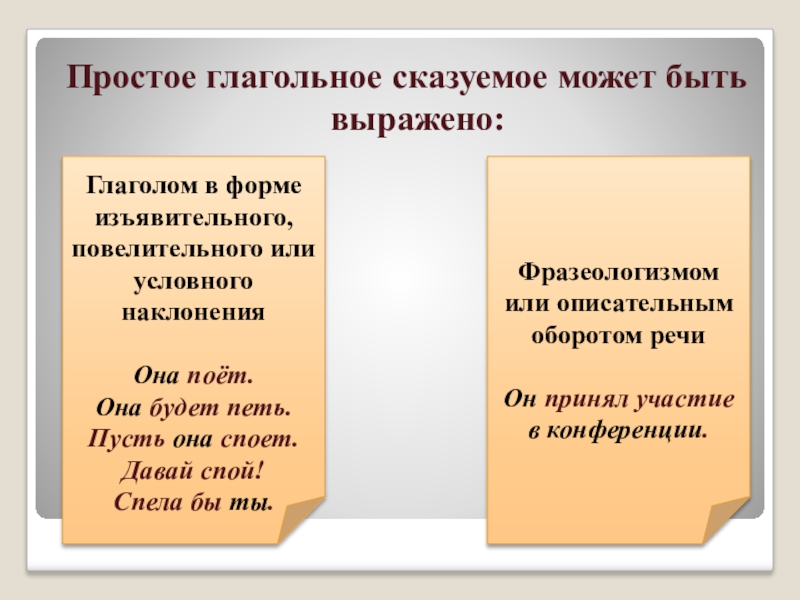 Простое глагольное сказуемое может быть выражено:

Глаголом в форме изъявительного, повелительного или условного наклонения

Она поёт.
Она будет петь.
Пусть она споет.
Давай спой!
Спела бы ты.

Фразеологизмом или описательным оборотом речи

Он принял участие в конференции.